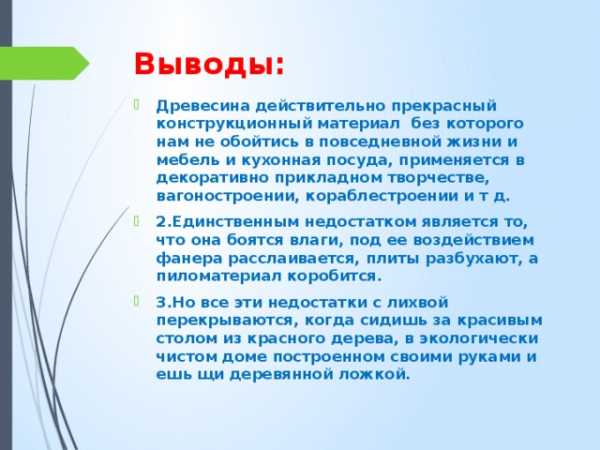 Выводы:

Древесина действительно прекрасный конструкционный материал без которого нам не обойтись в повседневной жизни и мебель и кухонная посуда, применяется в декоративно прикладном творчестве, вагоностроении, кораблестроении и т д.

2.Единственным недостатком является то, что она боятся влаги, под ее воздействием фанера расслаивается, плиты разбухают, а пиломатериал коробится.

3.Но все эти недостатки с лихвой перекрываются, когда сидишь за красивым столом из красного дерева, в экологически чистом доме построенном своими руками и ешь щи деревянной ложкой.